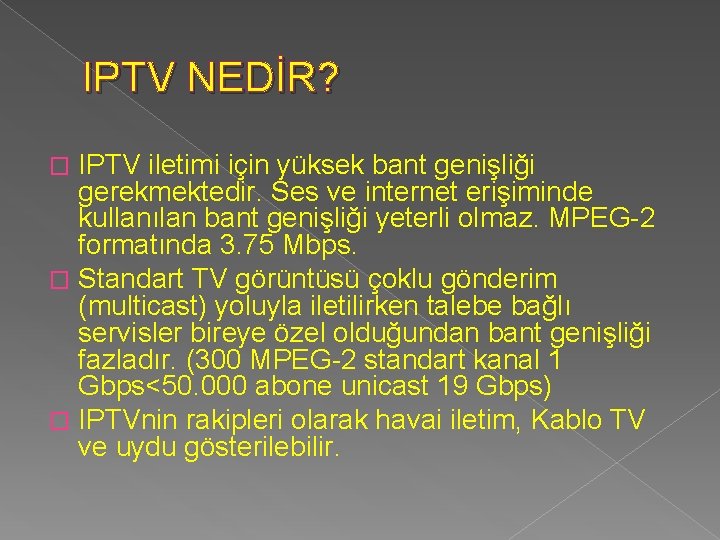 IPTV NEDİR?

IPTV iletimi için yüksek bant genişliği gerekmektedir. Ses ve internet erişiminde kullanılan bant genişliği yeterli olmaz. MPEG-2 formatında 3.75 Mbps.

Standart TV görüntüsü çoklu gönderim (multicast) yoluyla iletilirken talebe bağlı servisler bireye özel olduğundan bant genişliği fazladır. (300 MPEG-2 standart kanal 1 Gbps<50.000 abone unicast 19 Gbps)

IPTVnin rakipleri olarak havai iletim, Kablo TV ve uydu gösterilebilir.